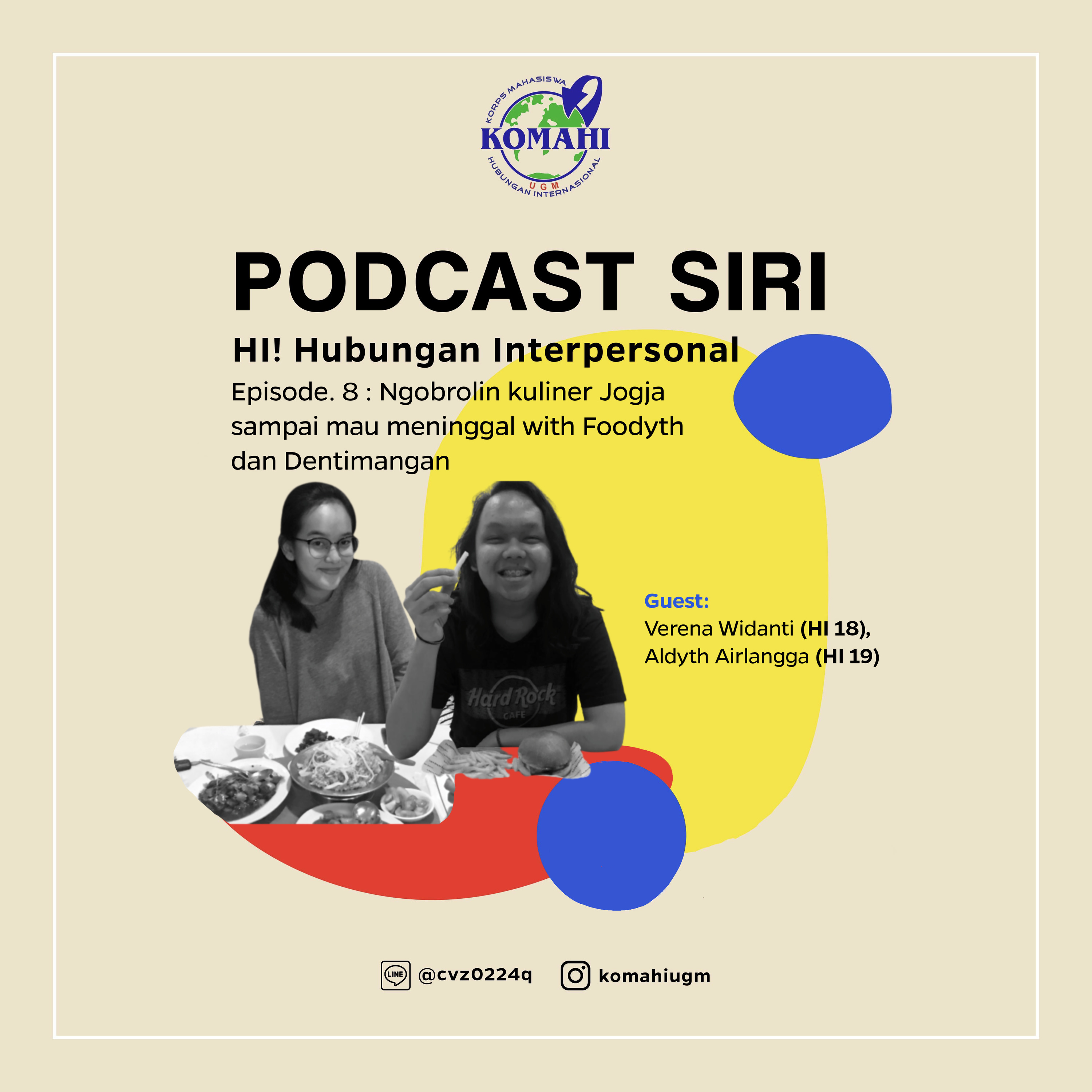 KORPS MAHASISWA
KOMAHI
UGM
HUBUNGAN INTERNASIONAL

PODCAST SIRI

HI! Hubungan Interpersonal

Episode. 8 : Ngobrolin kuliner Jogja sampai mau meninggal with Foodyth dan Dentimangan

Hard Rock CAFE

Guest:
Verena Widanti (HI 18),
Aldyth Airlangga (HI 19)

LINE @cvz0224q komahiugm